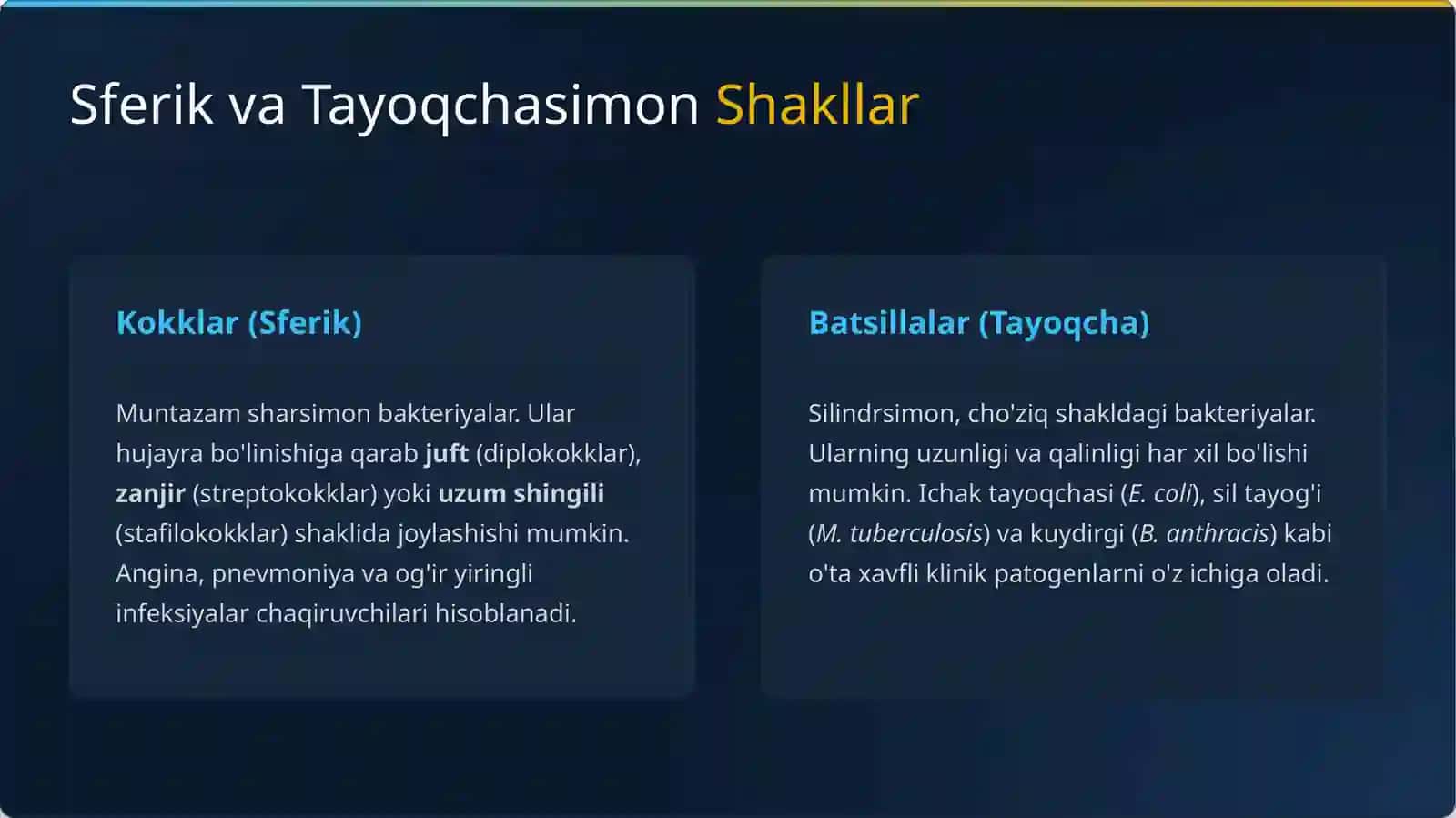 Sferik va Tayoqchasimon Shakllar

Kokklar (Sferik)

Muntazam sharsimon bakteriyalar. Ular hujayra bo'linishiga qarab juft (diplokokklar), zanjir (streptokokklar) yoki uzum shingili (stafilokokklar) shaklida joylashishi mumkin. Angina, pnevmoniya va og'ir yiringli infeksiyalar chaqiruvchilari hisoblanadi.

Batsillalar (Tayoqcha)

Silindrsimon, cho'ziq shakldagi bakteriyalar. Ularning uzunligi va qalinligi har xil bo'lishi mumkin. Ichak tayoqchasi (E. coli), sil tayog'i (M. tuberculosis) va kuydirgi (B. anthracis) kabi o'ta xavfli klinik patogenlarni o'z ichiga oladi.